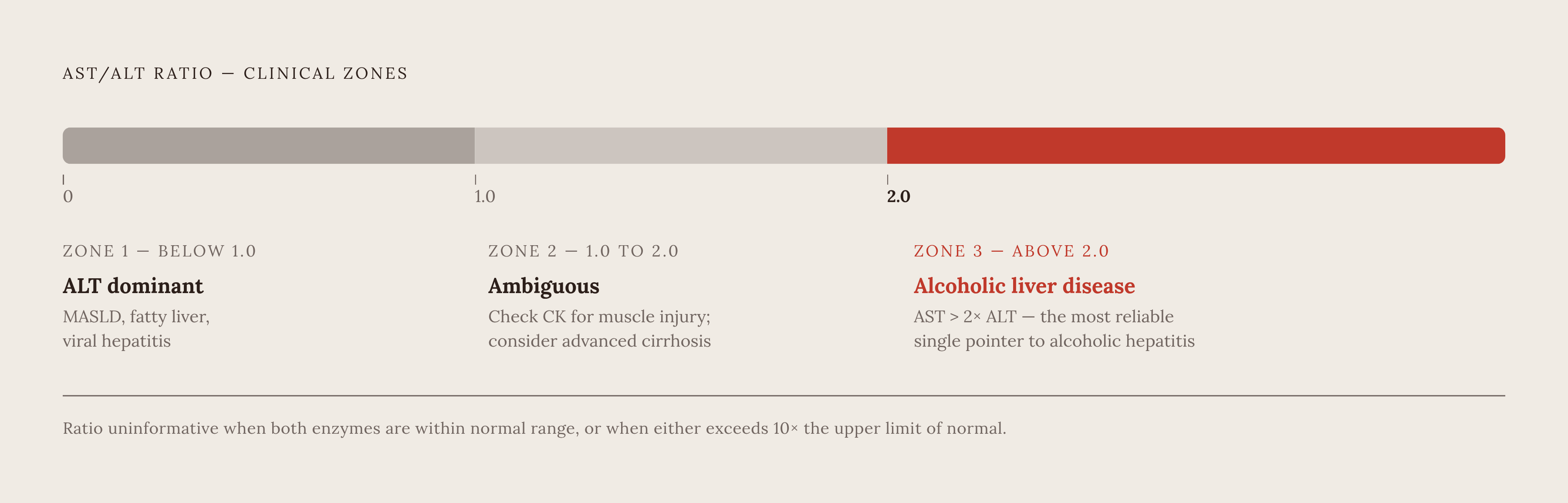 AST/ALT RATIO — CLINICAL ZONES

0

1.0

2.0

ZONE 1 — BELOW 1.0

ALT dominant

MASLD, fatty liver, viral hepatitis

ZONE 2 — 1.0 TO 2.0

Ambiguous

Check CK for muscle injury; consider advanced cirrhosis

ZONE 3 — ABOVE 2.0

Alcoholic liver disease

AST > 2× ALT — the most reliable single pointer to alcoholic hepatitis

Ratio uninformative when both enzymes are within normal range, or when either exceeds 10× the upper limit of normal.